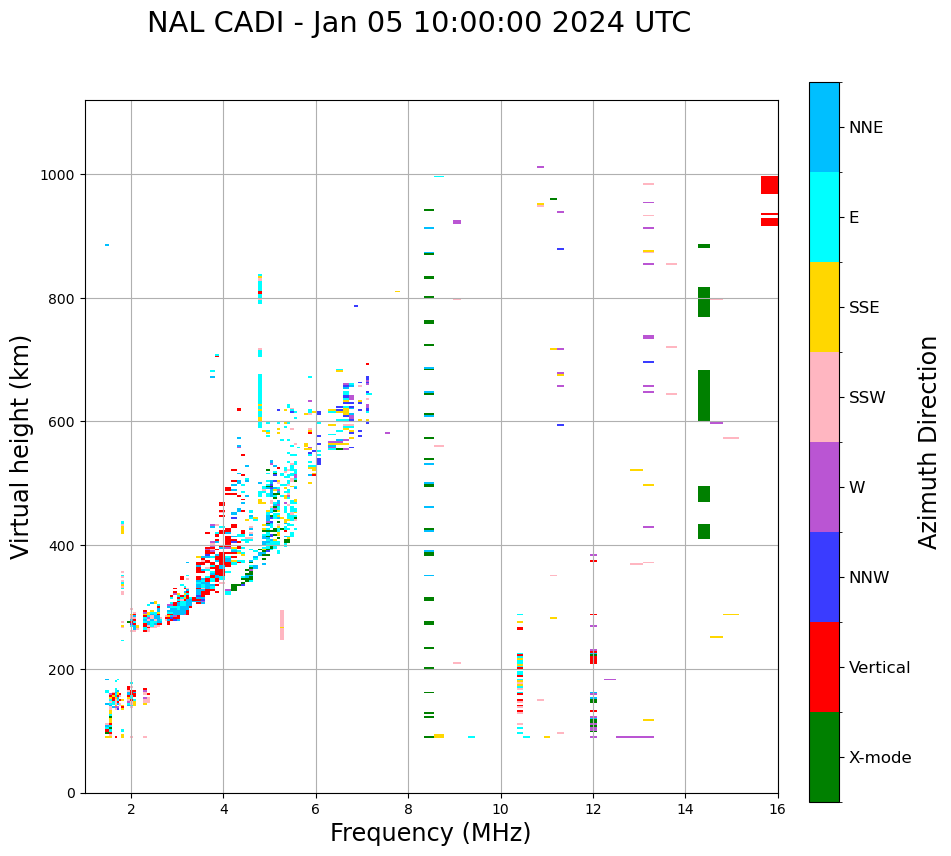 NAL CADI - Jan 05 10:00:00 2024 UTC

Virtual height (km)

1000
800
600
400
200
0

2
4
6
8
10
12
14
16

Frequency (MHz)

NNE
E
SSE
SSW
W
NNW
Vertical
X-mode

Azimuth Direction